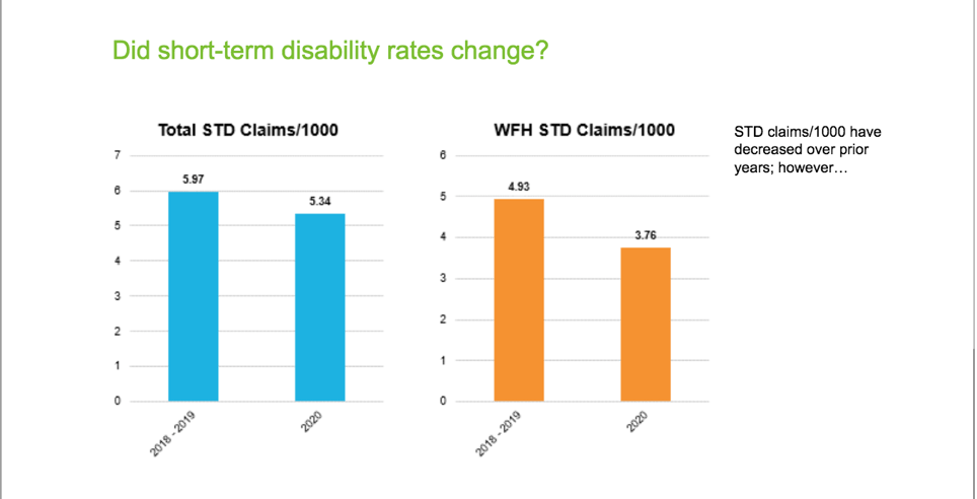 Did short-term disability rates change?

Total STD Claims/1000

7
6
5
4
3
2
1
0

5.97
5.34

2018 - 2019
2020

WFH STD Claims/1000

6
5
4
3
2
1
0

4.93
3.76

2018 - 2019
2020

STD claims/1000 have decreased over prior years; however…